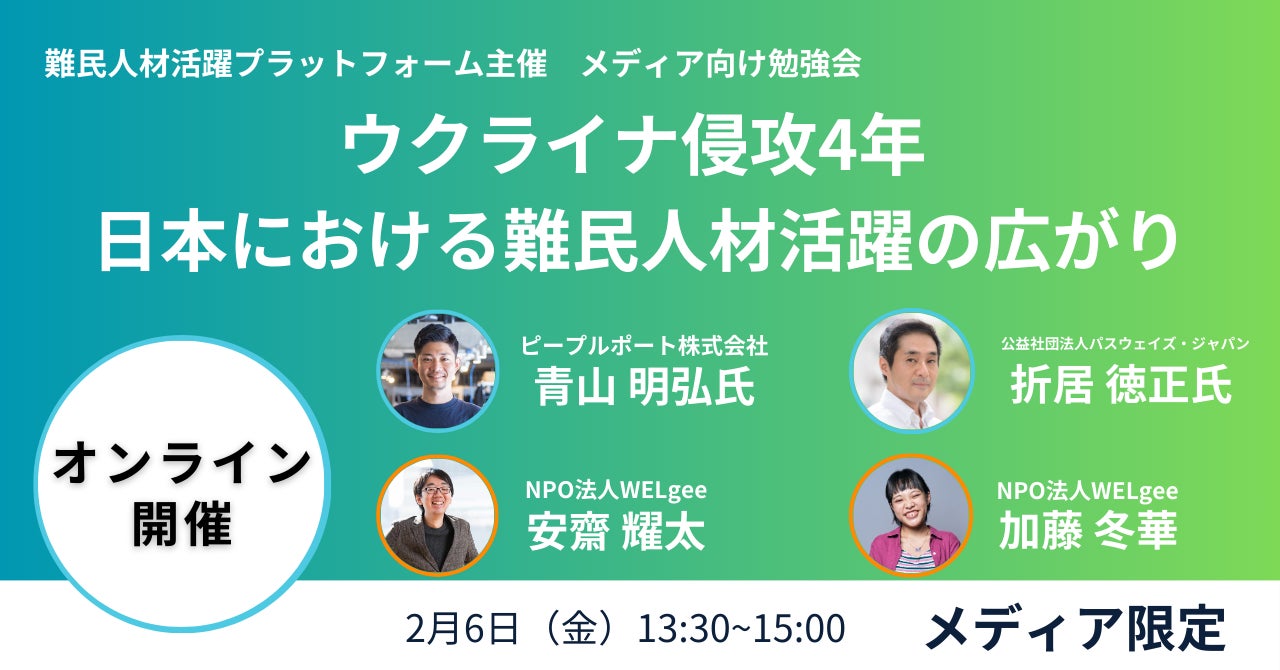 難民人材活躍プラットフォーム主催　メディア向け勉強会

ウクライナ侵攻4年
日本における難民人材活躍の広がり

オンライン
開催

ピープルポート株式会社
青山 明弘氏

公益社団法人パスウェイズ・ジャパン
折居 徳正氏

NPO法人WELgee
安齋 耀太

NPO法人WELgee
加藤 冬華

2月6日（金）13:30~15:00

メディア限定